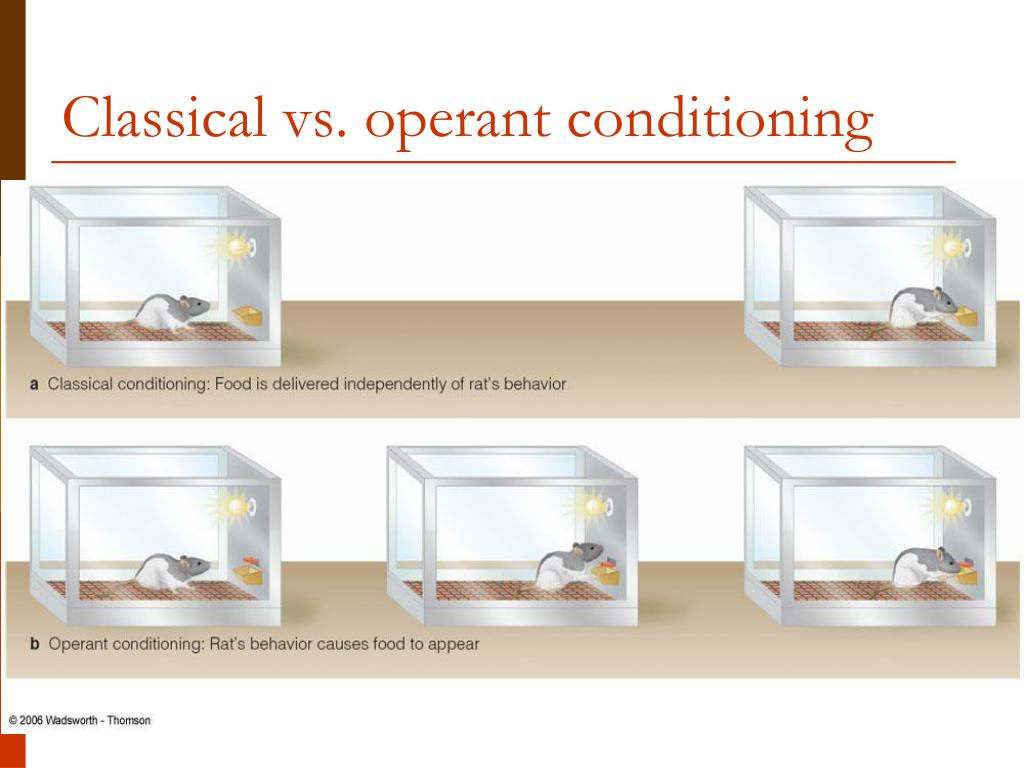 Classical vs. operant conditioning

a Classical conditioning: Food is delivered independently of rat's behavior

b Operant conditioning: Rat's behavior causes food to appear

© 2006 Wadsworth - Thomson